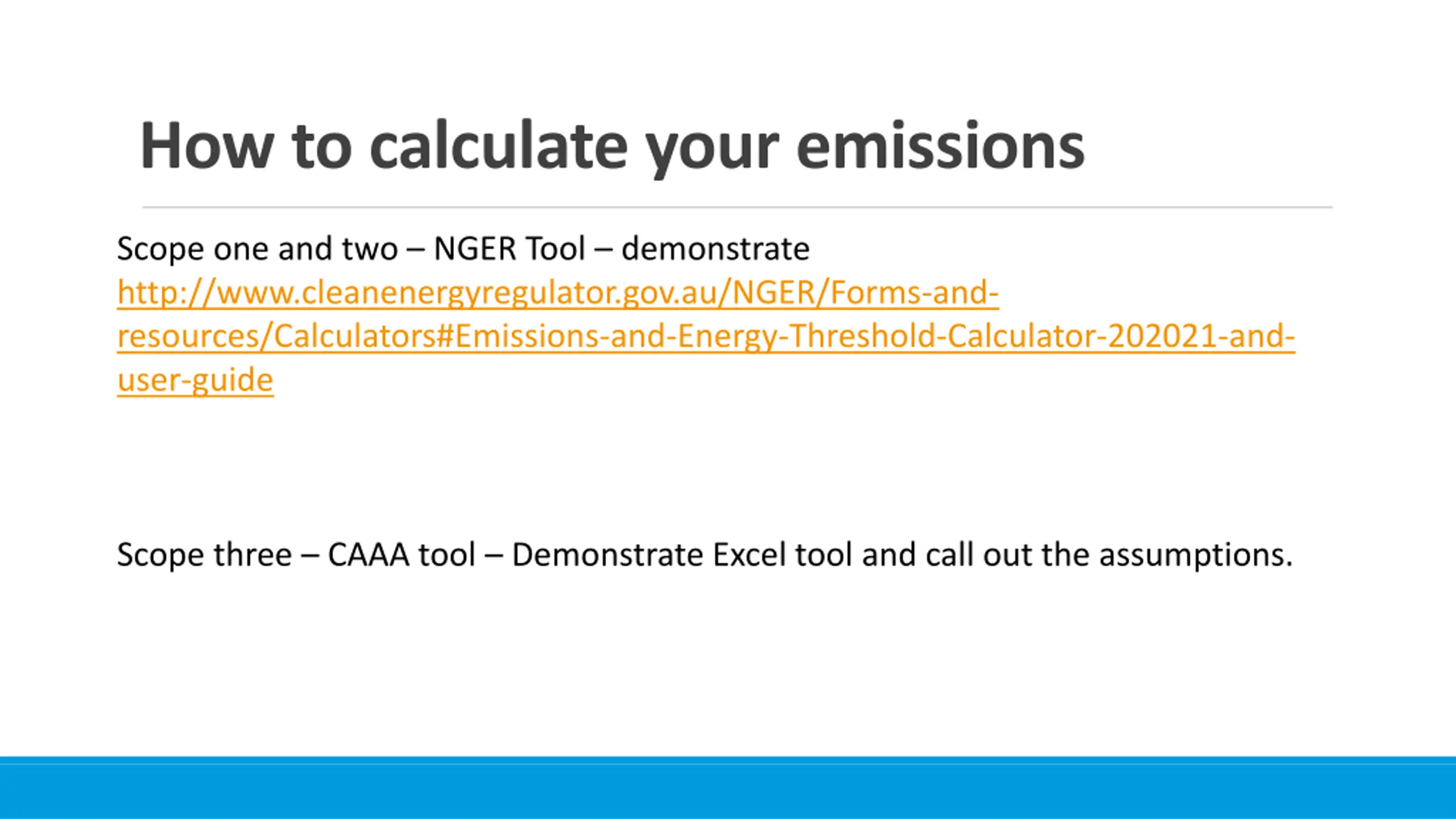 How to calculate your emissions

Scope one and two – NGER Tool – demonstrate
http://www.cleanenergyregulator.gov.au/NGER/Forms-and-resources/Calculators#Emissions-and-Energy-Threshold-Calculator-202021-and-user-guide

Scope three – CAAA tool – Demonstrate Excel tool and call out the assumptions.